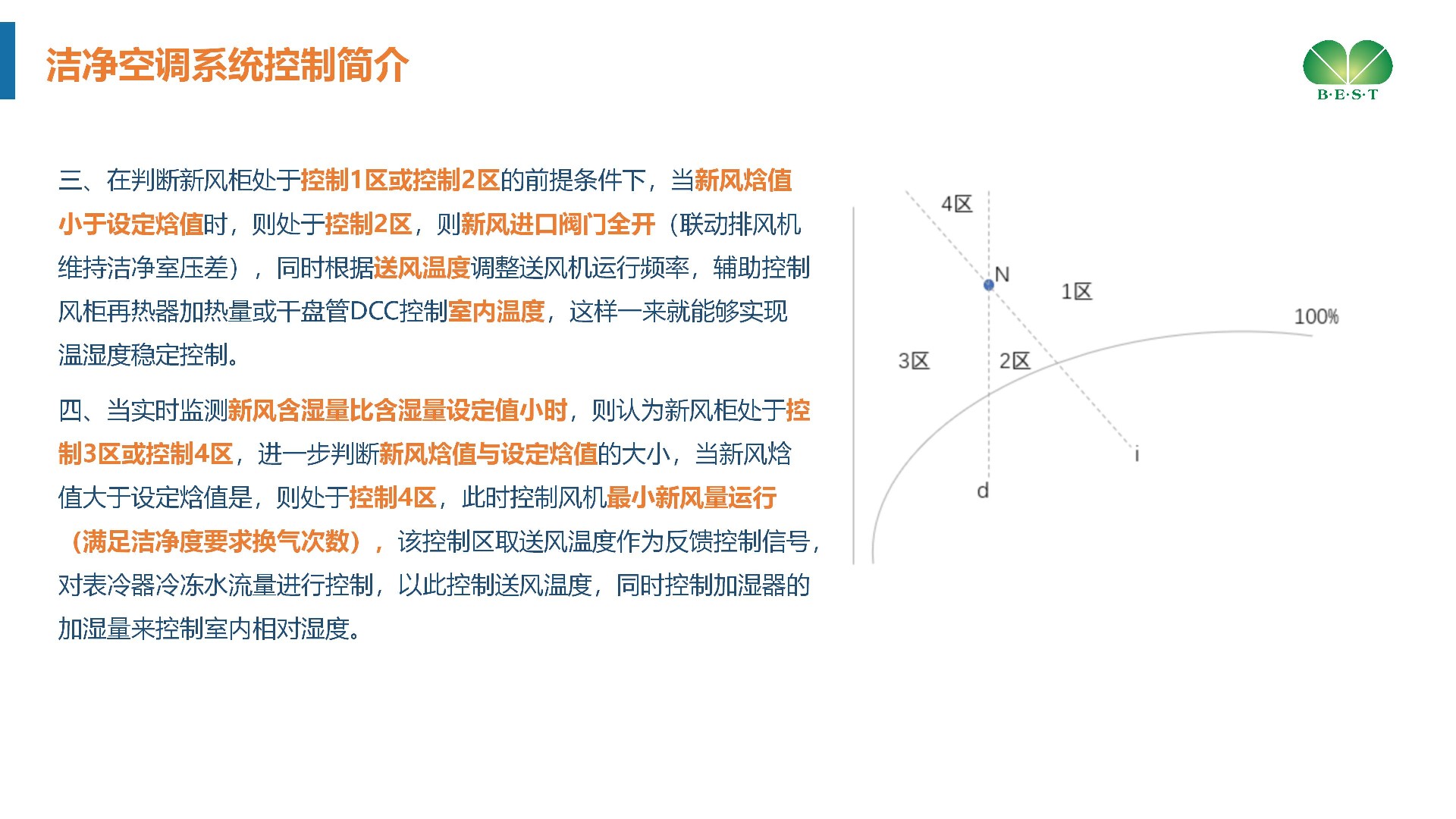 洁净空调系统控制简介

B·E·S·T

三、在判断新风柜处于控制1区或控制2区的前提条件下，当新风焓值小于设定焓值时，则处于控制2区，则新风进口阀门全开（联动排风机维持洁净室压差），同时根据送风温度调整送风机运行频率，辅助控制风柜再热器加热量或干盘管DCC控制室内温度，这样一来就能够实现温湿度稳定控制。

四、当实时监测新风含湿量比含湿量设定值小时，则认为新风柜处于控制3区或控制4区，进一步判断新风焓值与设定焓值的大小，当新风焓值大于设定焓值是，则处于控制4区，此时控制风机最小新风量运行（满足洁净度要求换气次数），该控制区取送风温度作为反馈控制信号，对表冷器冷冻水流量进行控制，以此控制送风温度，同时控制加湿器的加湿量来控制室内相对湿度。

4区
N
1区
100%
3区
2区
i
d